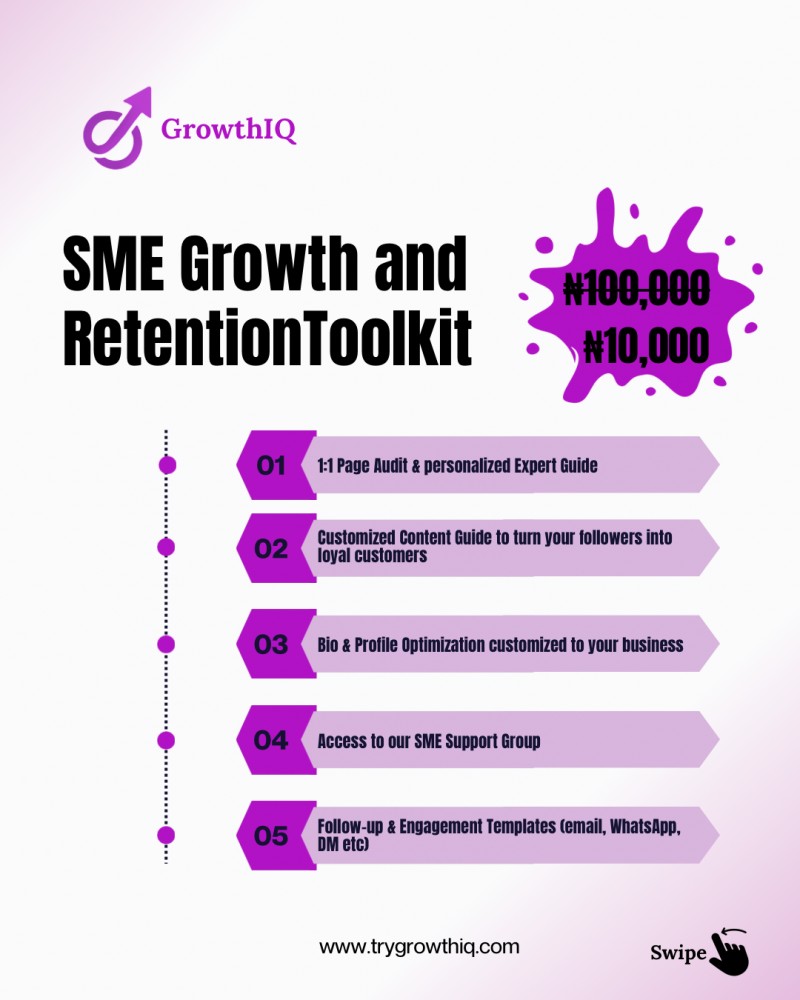 GrowthIQ

SME Growth and RetentionToolkit

~~₦100,000~~
₦10,000

01 1:1 Page Audit & personalized Expert Guide

02 Customized Content Guide to turn your followers into loyal customers

03 Bio & Profile Optimization customized to your business

04 Access to our SME Support Group

05 Follow-up & Engagement Templates (email, WhatsApp, DM etc)

www.trygrowthiq.com

Swipe